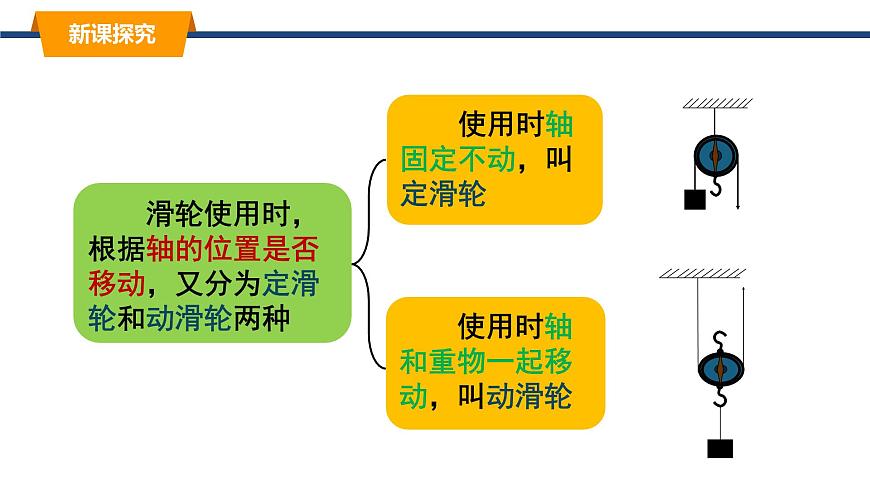 新课探究

滑轮使用时，根据轴的位置是否移动，又分为定滑轮和动滑轮两种

使用时轴固定不动，叫定滑轮

使用时轴和重物一起移动，叫动滑轮